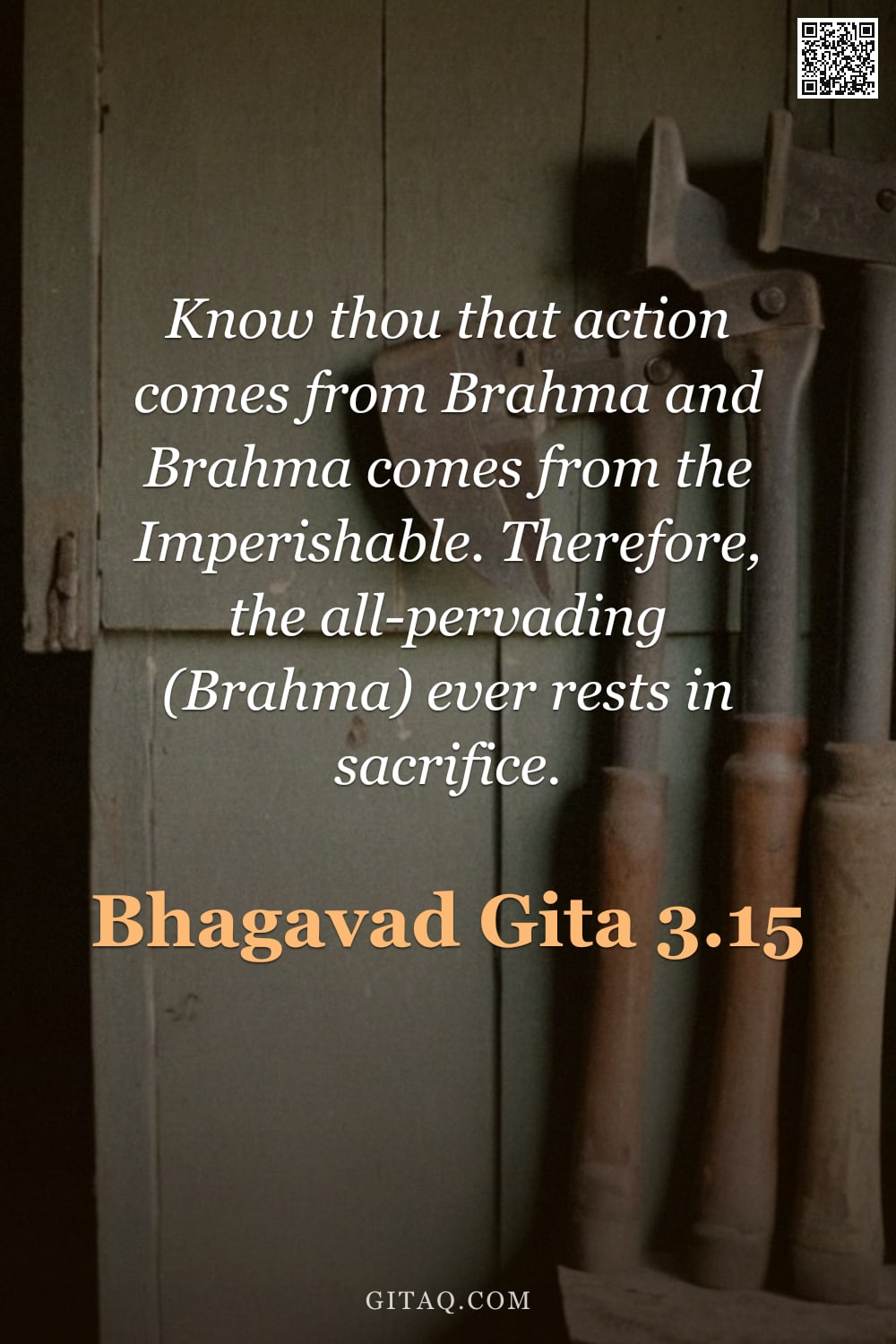 Know thou that action comes from Brahma and Brahma comes from the Imperishable. Therefore, the all-pervading (Brahma) ever rests in sacrifice.

Bhagavad Gita 3.15

GITAQ.COM